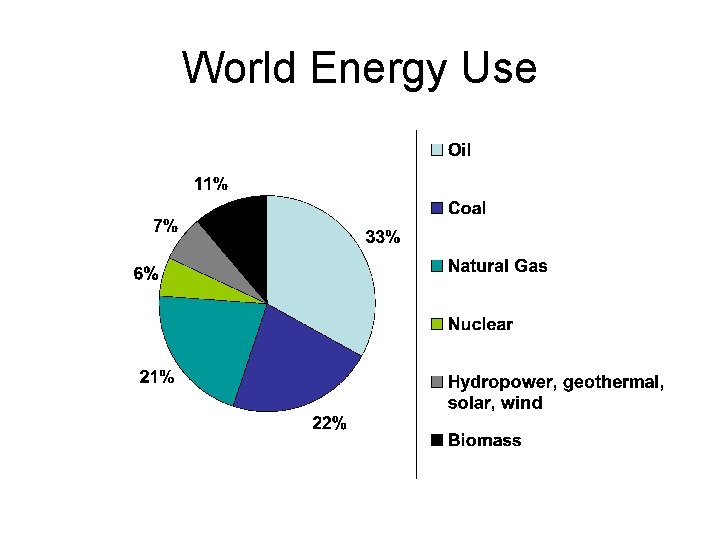 World Energy Use

11%
7%
6%
21%
22%
33%

Oil
Coal
Natural Gas
Nuclear
Hydropower, geothermal, solar, wind
Biomass